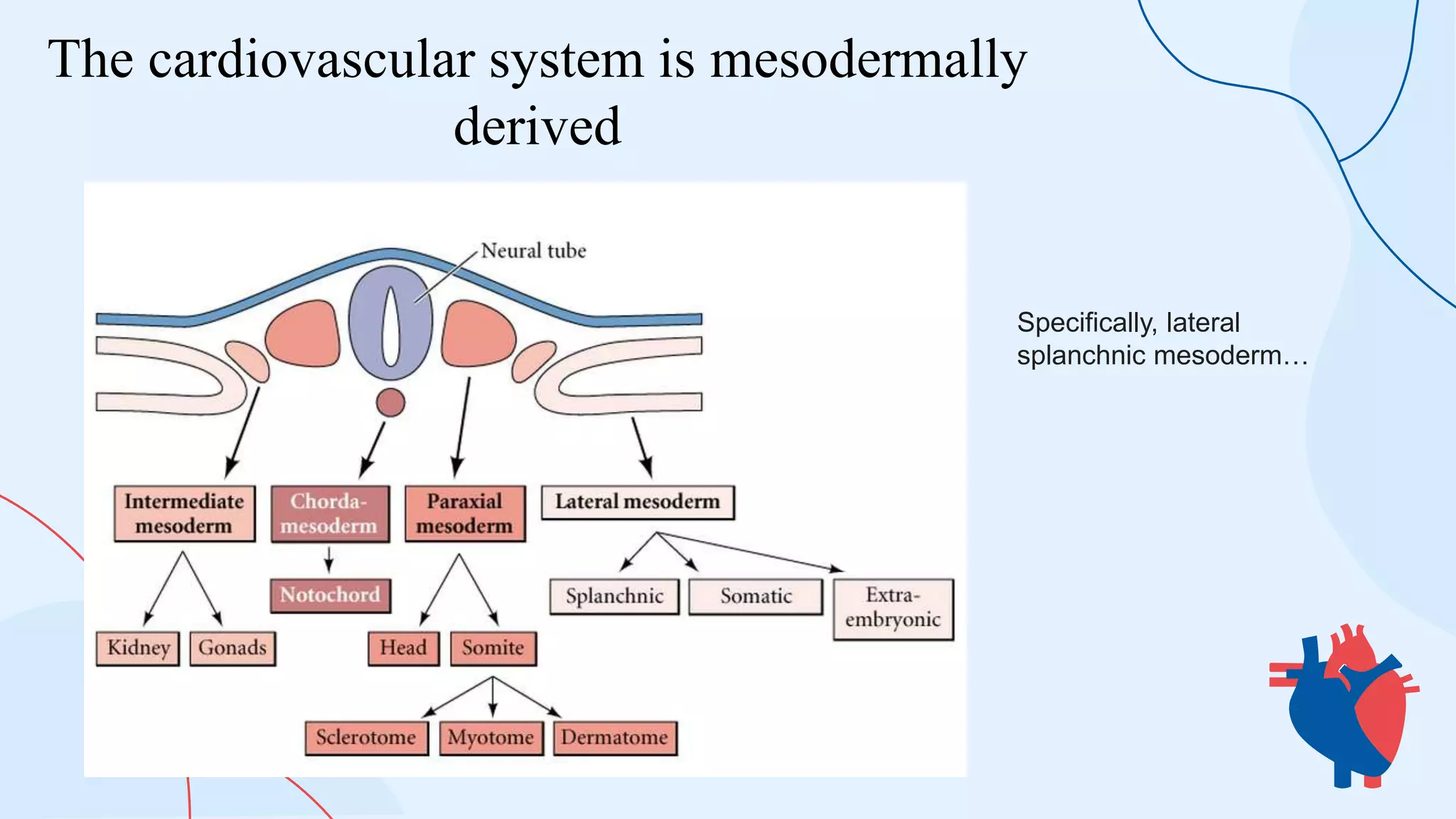 The cardiovascular system is mesodermally derived

Neural tube

Intermediate mesoderm

Chorda-mesoderm

Paraxial mesoderm

Lateral mesoderm

Notochord

Splanchnic

Somatic

Extra-embryonic

Kidney

Gonads

Head

Somite

Sclerotome

Myotome

Dermatome

Specifically, lateral splanchnic mesoderm…